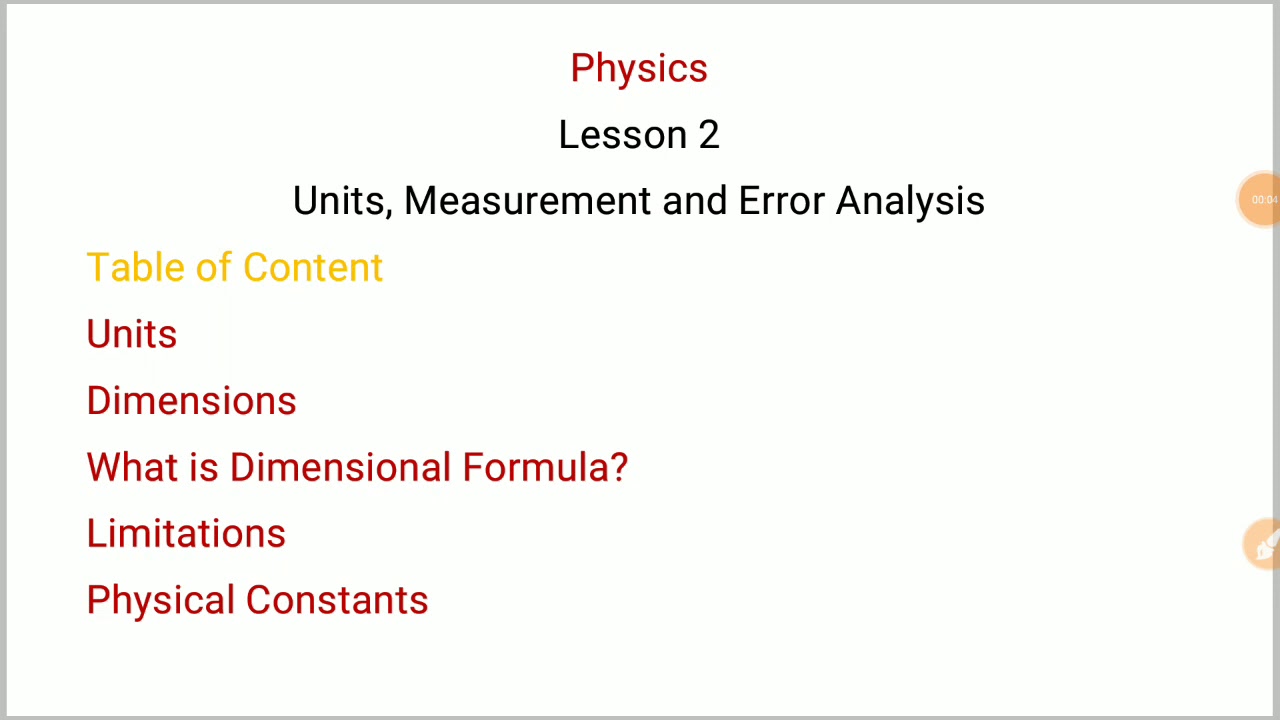 Physics

Lesson 2

Units, Measurement and Error Analysis

Table of Content

Units

Dimensions

What is Dimensional Formula?

Limitations

Physical Constants

00:04